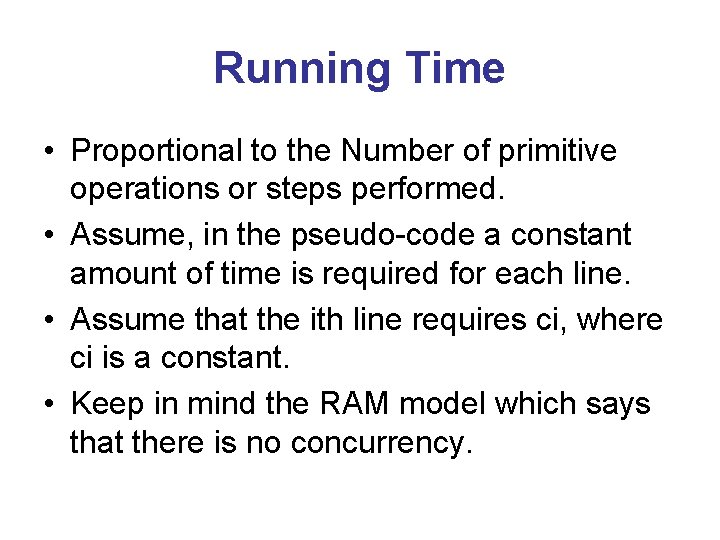 Running Time

• Proportional to the Number of primitive operations or steps performed.
• Assume, in the pseudo-code a constant amount of time is required for each line.
• Assume that the ith line requires ci, where ci is a constant.
• Keep in mind the RAM model which says that there is no concurrency.